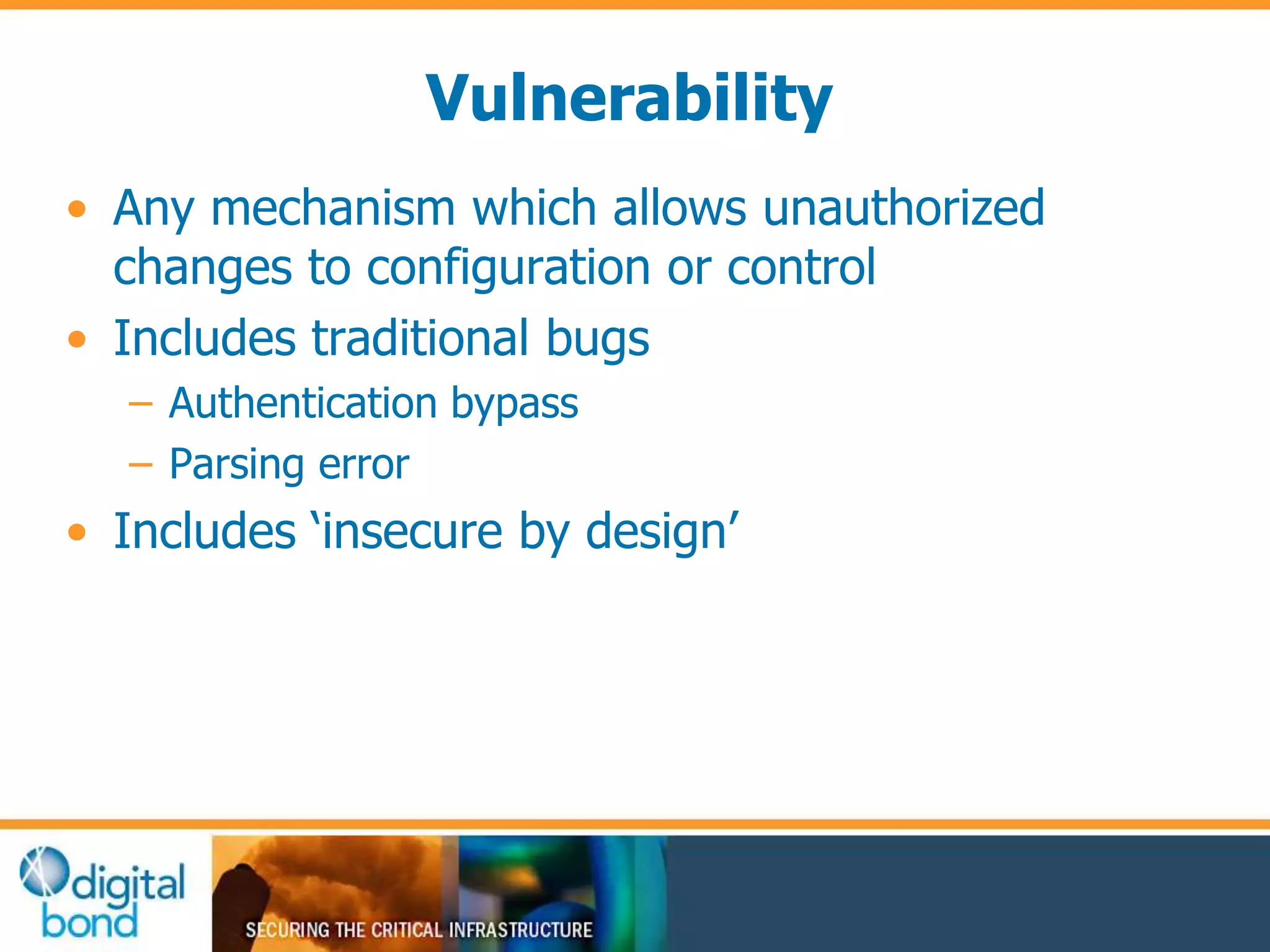 Vulnerability

• Any mechanism which allows unauthorized changes to configuration or control
• Includes traditional bugs
– Authentication bypass
– Parsing error
• Includes ‘insecure by design’

digital bond

SECURING THE CRITICAL INFRASTRUCTURE